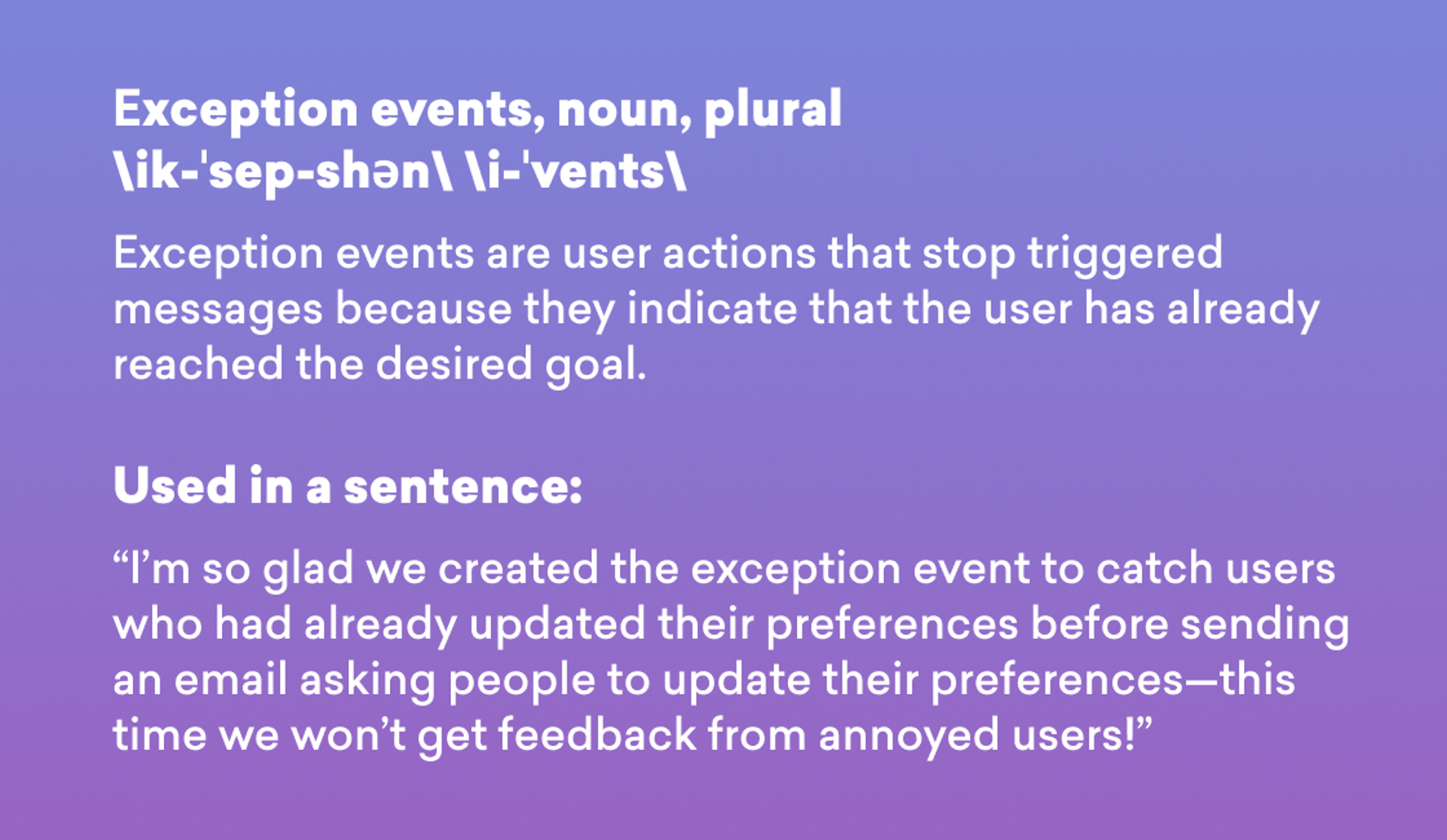 Exception events, noun, plural
\ik-'sep-shən\ \i-'vents\

Exception events are user actions that stop triggered messages because they indicate that the user has already reached the desired goal.

Used in a sentence:

“I’m so glad we created the exception event to catch users who had already updated their preferences before sending an email asking people to update their preferences—this time we won’t get feedback from annoyed users!”